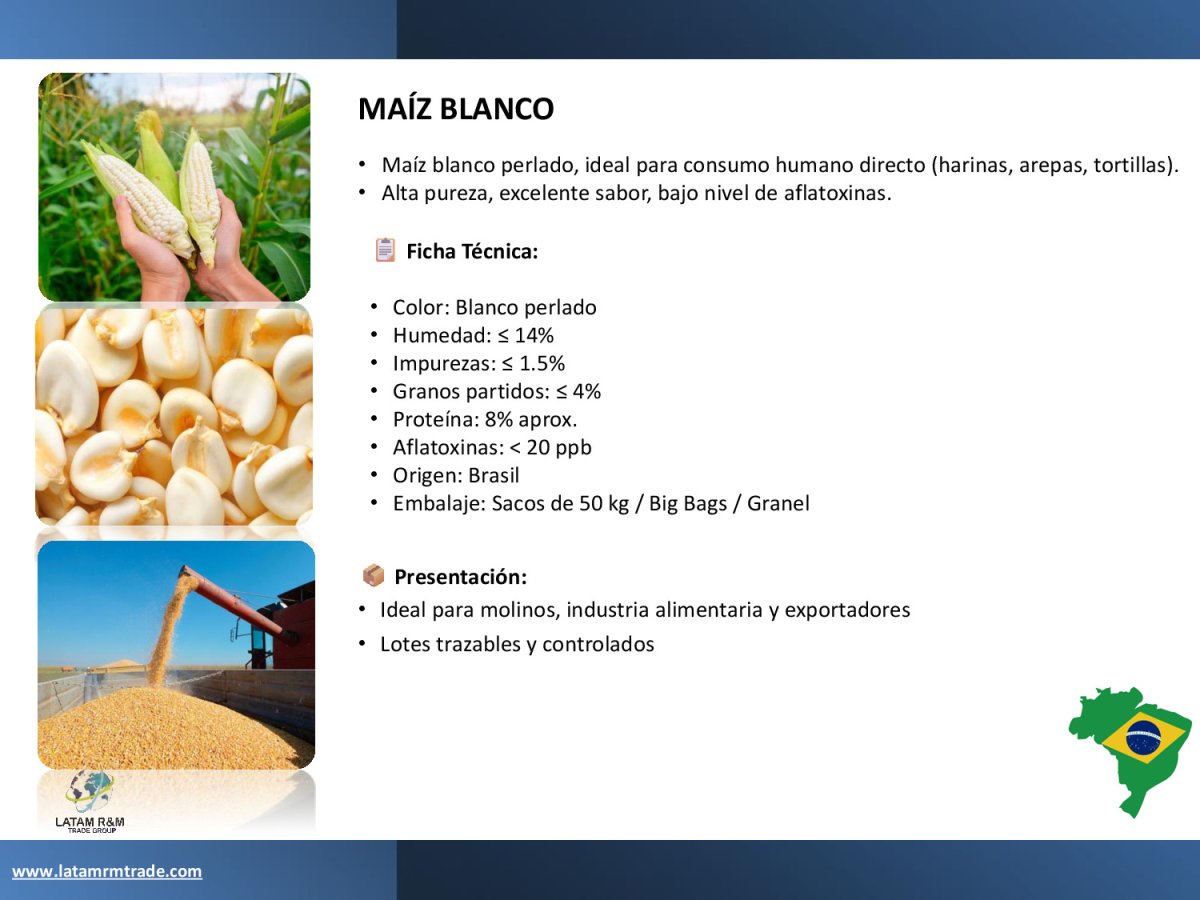 MAÍZ BLANCO

• Maíz blanco perlado, ideal para consumo humano directo (harinas, arepas, tortillas).
• Alta pureza, excelente sabor, bajo nivel de aflatoxinas.

Ficha Técnica:

• Color: Blanco perlado
• Humedad: ≤ 14%
• Impurezas: ≤ 1.5%
• Granos partidos: ≤ 4%
• Proteína: 8% aprox.
• Aflatoxinas: < 20 ppb
• Origen: Brasil
• Embalaje: Sacos de 50 kg / Big Bags / Granel

Presentación:
• Ideal para molinos, industria alimentaria y exportadores
• Lotes trazables y controlados

LATAM R&M
TRADE GROUP

www.latamrmtrade.com